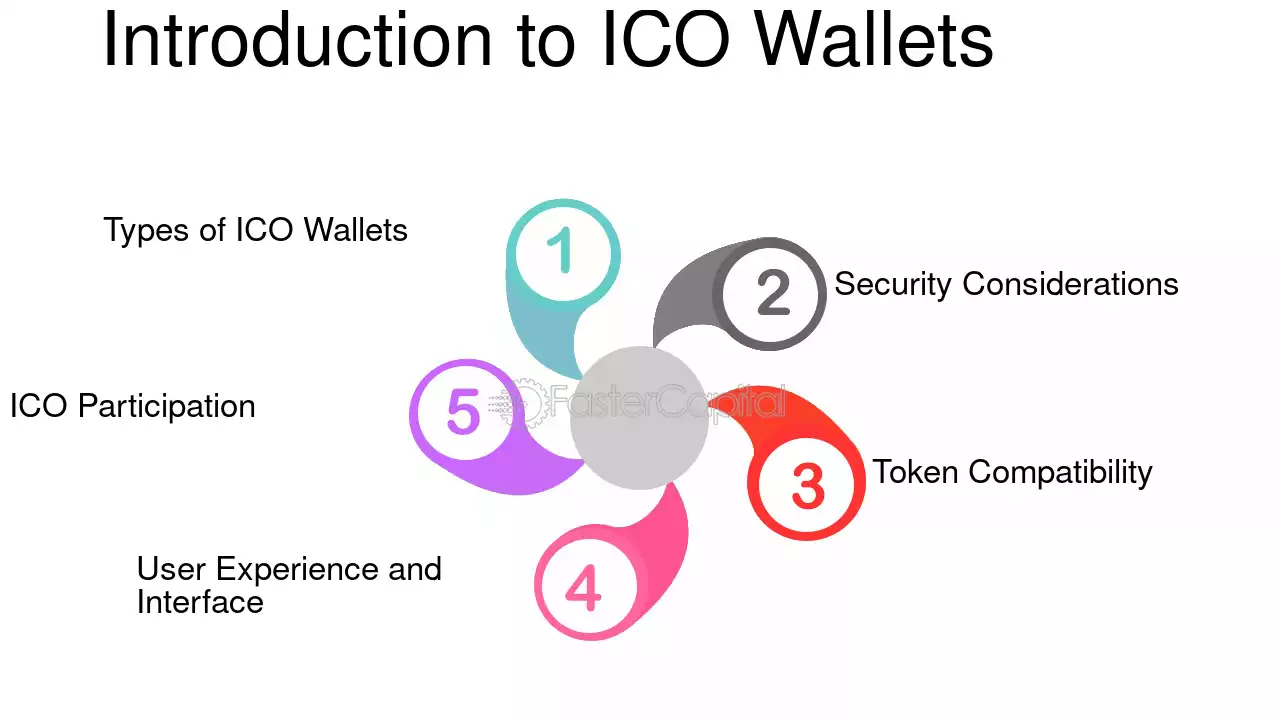 Introduction to ICO Wallets

1
Types of ICO Wallets

2
Security Considerations

3
Token Compatibility

4
User Experience and Interface

5
ICO Participation

FasterCapital